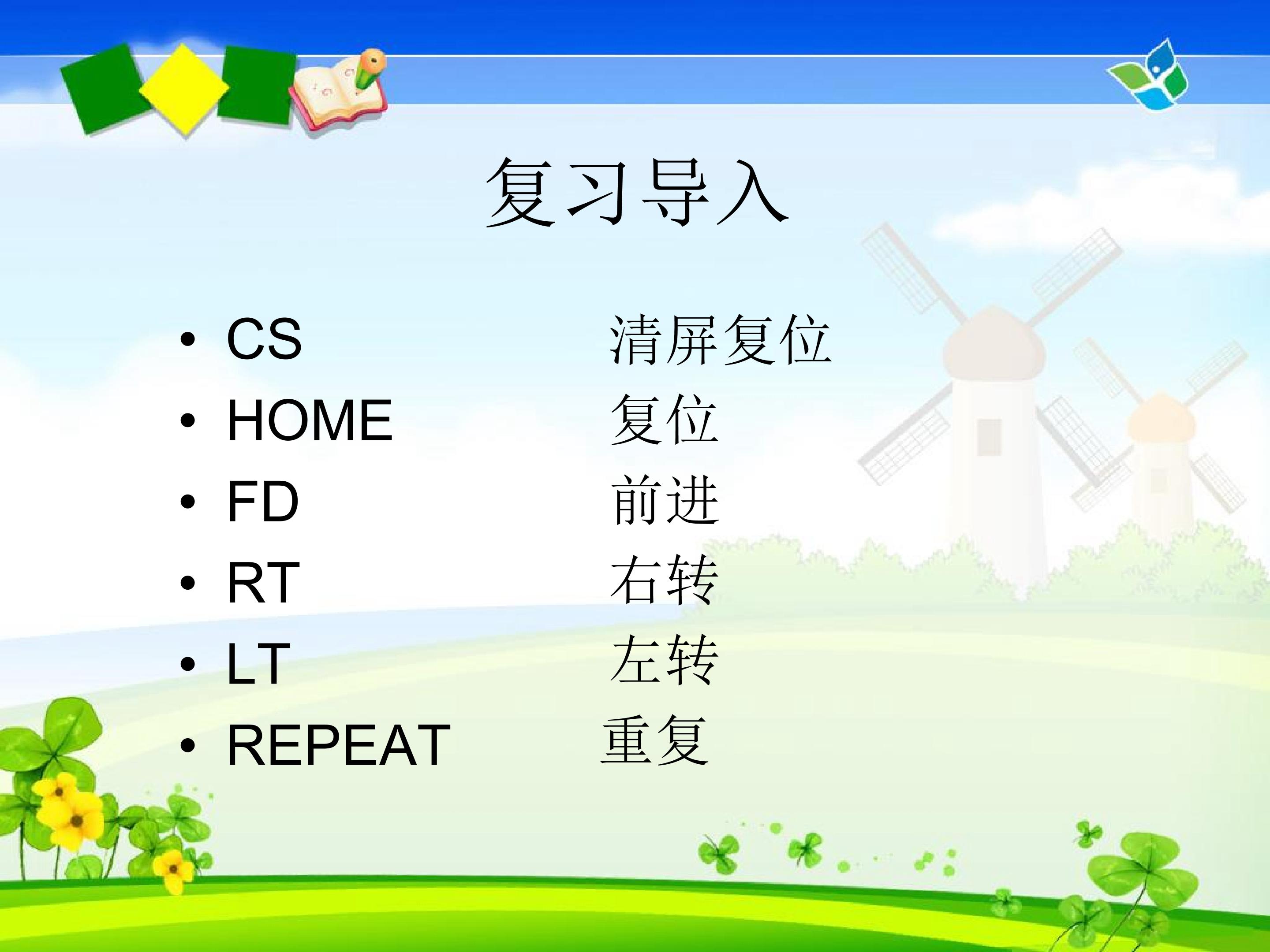 复习导入

• CS 清屏复位
• HOME 复位
• FD 前进
• RT 右转
• LT 左转
• REPEAT 重复